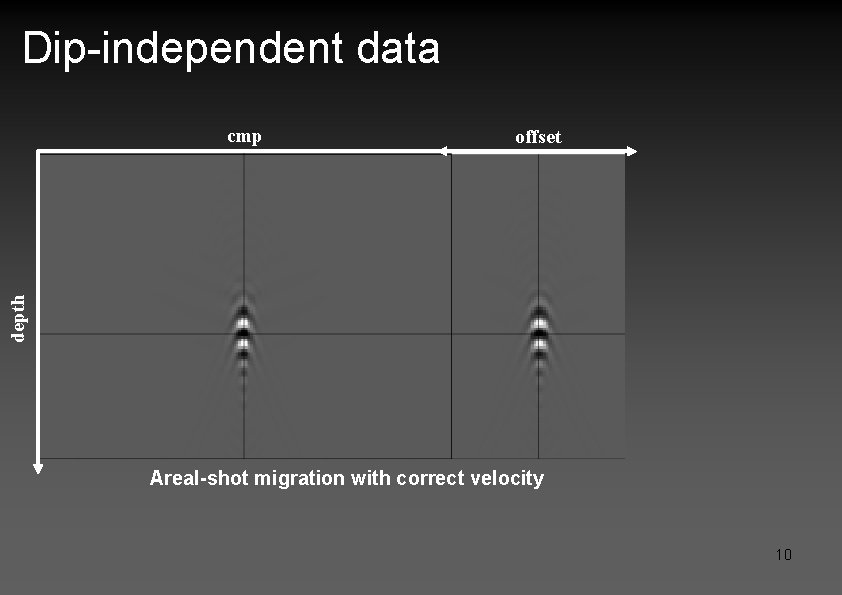 Dip-independent data

cmp

offset

depth

Areal-shot migration with correct velocity

10